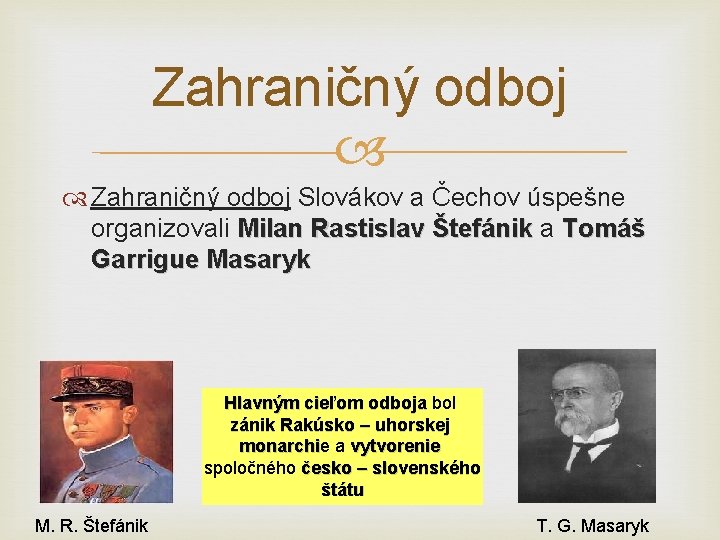 Zahraničný odboj

Zahraničný odboj Slovákov a Čechov úspešne organizovali Milan Rastislav Štefánik a Tomáš Garrigue Masaryk

Hlavným cieľom odboja bol zánik Rakúsko – uhorskej monarchie a vytvorenie spoločného česko – slovenského štátu

M. R. Štefánik

T. G. Masaryk